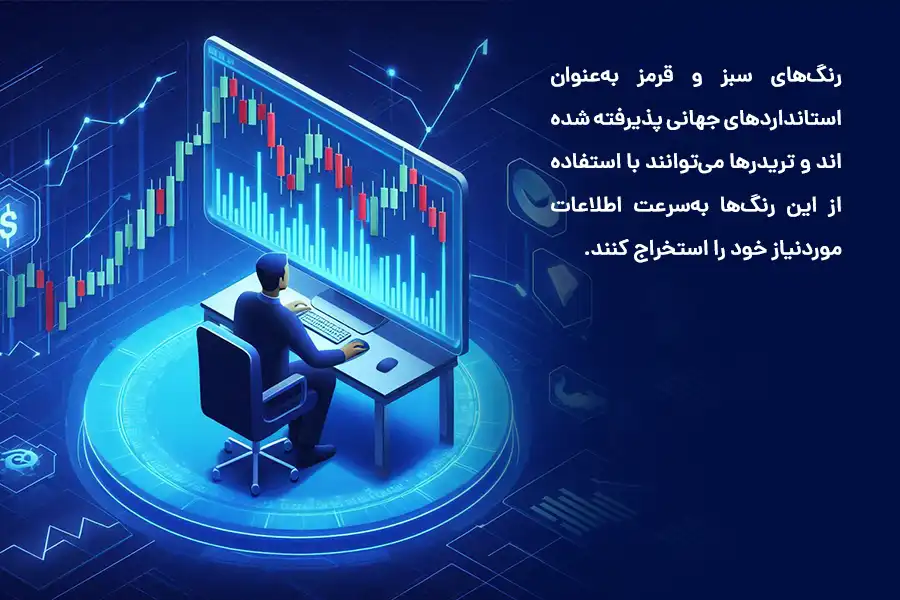 رنگ‌های سبز و قرمز به‌عنوان استانداردهای جهانی پذیرفته شده اند و تریدرها می‌توانند با استفاده از این رنگ‌ها به‌سرعت اطلاعات موردنیاز خود را استخراج کنند.

$